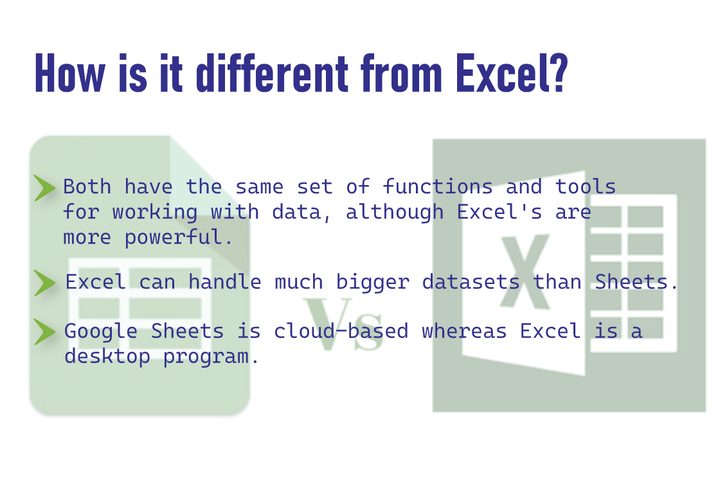 How is it different from Excel?

Both have the same set of functions and tools for working with data, although Excel's are more powerful.

Excel can handle much bigger datasets than Sheets.

Google Sheets is cloud-based whereas Excel is a desktop program.

Vs

X